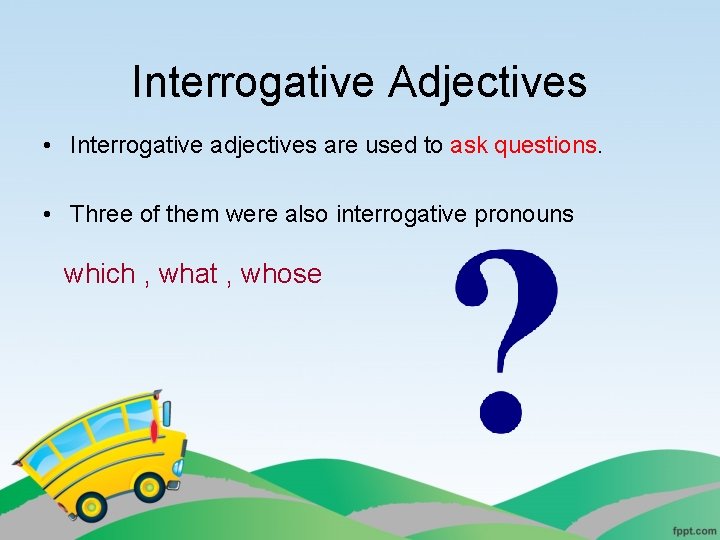 Interrogative Adjectives

• Interrogative adjectives are used to ask questions.

• Three of them were also interrogative pronouns

which , what , whose

?

fppt.com